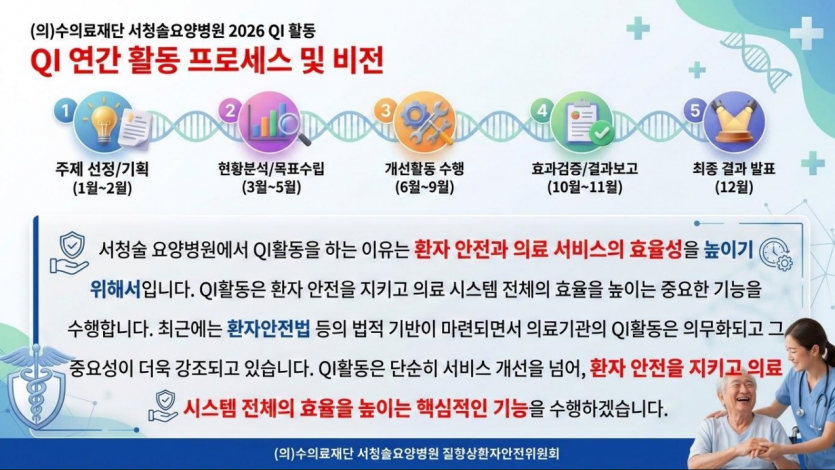 (의)수의료재단 서청솔요양병원 2026 QI 활동
QI 연간 활동 프로세스 및 비전

1
주제 선정/기획
(1월~2월)

2
현황분석/목표수립
(3월~5월)

3
개선활동 수행
(6월~9월)

4
효과검증/결과보고
(10월~11월)

5
최종 결과 발표
(12월)

서청술 요양병원에서 QI활동을 하는 이유는 환자 안전과 의료 서비스의 효율성을 높이기 위해서입니다. QI활동은 환자 안전을 지키고 의료 시스템 전체의 효율을 높이는 중요한 기능을 수행합니다. 최근에는 환자안전법 등의 법적 기반이 마련되면서 의료기관의 QI활동은 의무화되고 그 중요성이 더욱 강조되고 있습니다. QI활동은 단순히 서비스 개선을 넘어, 환자 안전을 지키고 의료 시스템 전체의 효율을 높이는 핵심적인 기능을 수행하겠습니다.

(의)수의료재단 서청솔요양병원 질향상환자안전위원회